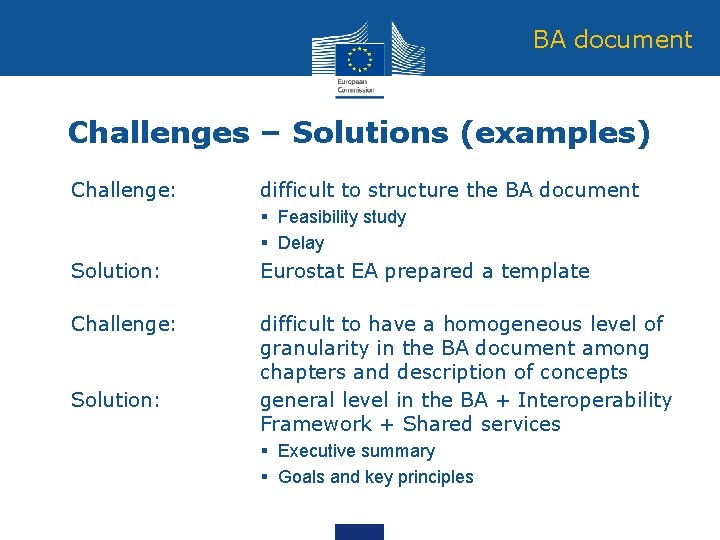 European Commission

BA document

Challenges – Solutions (examples)

Challenge: difficult to structure the BA document

▪ Feasibility study
▪ Delay

Solution: Eurostat EA prepared a template

Challenge: difficult to have a homogeneous level of granularity in the BA document among chapters and description of concepts

Solution: general level in the BA + Interoperability Framework + Shared services

▪ Executive summary
▪ Goals and key principles